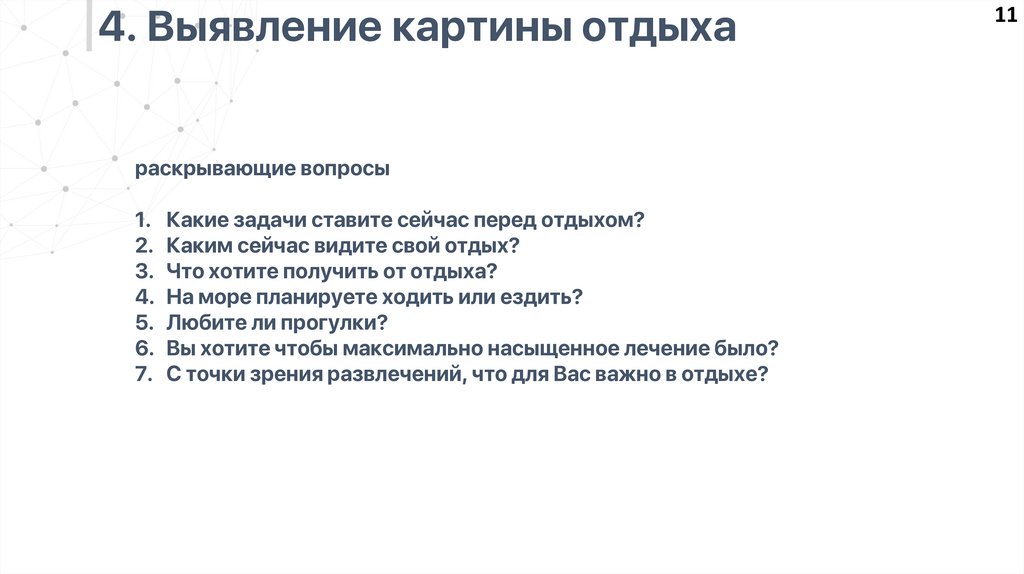 4. Выявление картины отдыха

11

раскрывающие вопросы

1. Какие задачи ставите сейчас перед отдыхом?
2. Каким сейчас видите свой отдых?
3. Что хотите получить от отдыха?
4. На море планируете ходить или ездить?
5. Любите ли прогулки?
6. Вы хотите чтобы максимально насыщенное лечение было?
7. С точки зрения развлечений, что для Вас важно в отдыхе?